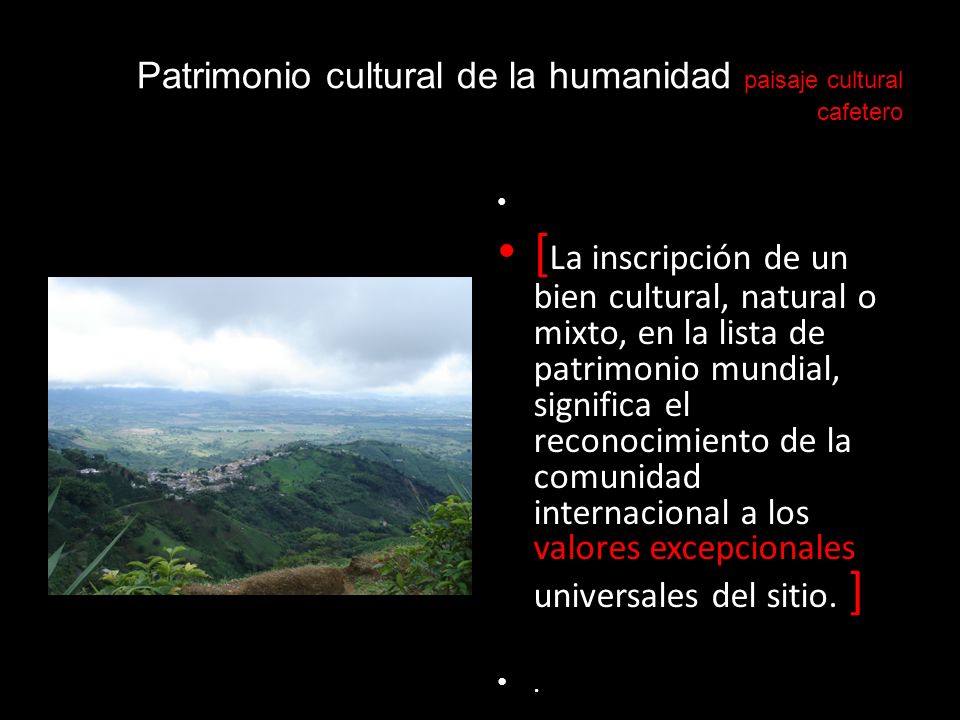 Patrimonio cultural de la humanidad paisaje cultural cafetero

•

• [La inscripción de un bien cultural, natural o mixto, en la lista de patrimonio mundial, significa el reconocimiento de la comunidad internacional a los valores excepcionales universales del sitio. ]

• .